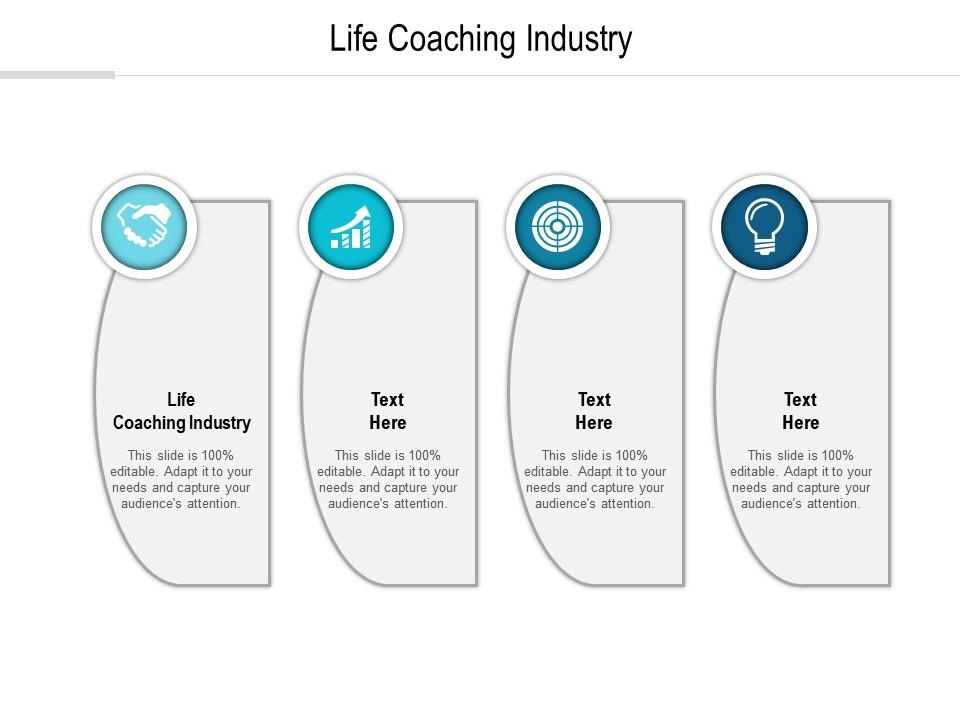 Life Coaching Industry

Life Coaching Industry

This slide is 100% editable. Adapt it to your needs and capture your audience's attention.

Text Here

This slide is 100% editable. Adapt it to your needs and capture your audience's attention.

Text Here

This slide is 100% editable. Adapt it to your needs and capture your audience's attention.

Text Here

This slide is 100% editable. Adapt it to your needs and capture your audience's attention.